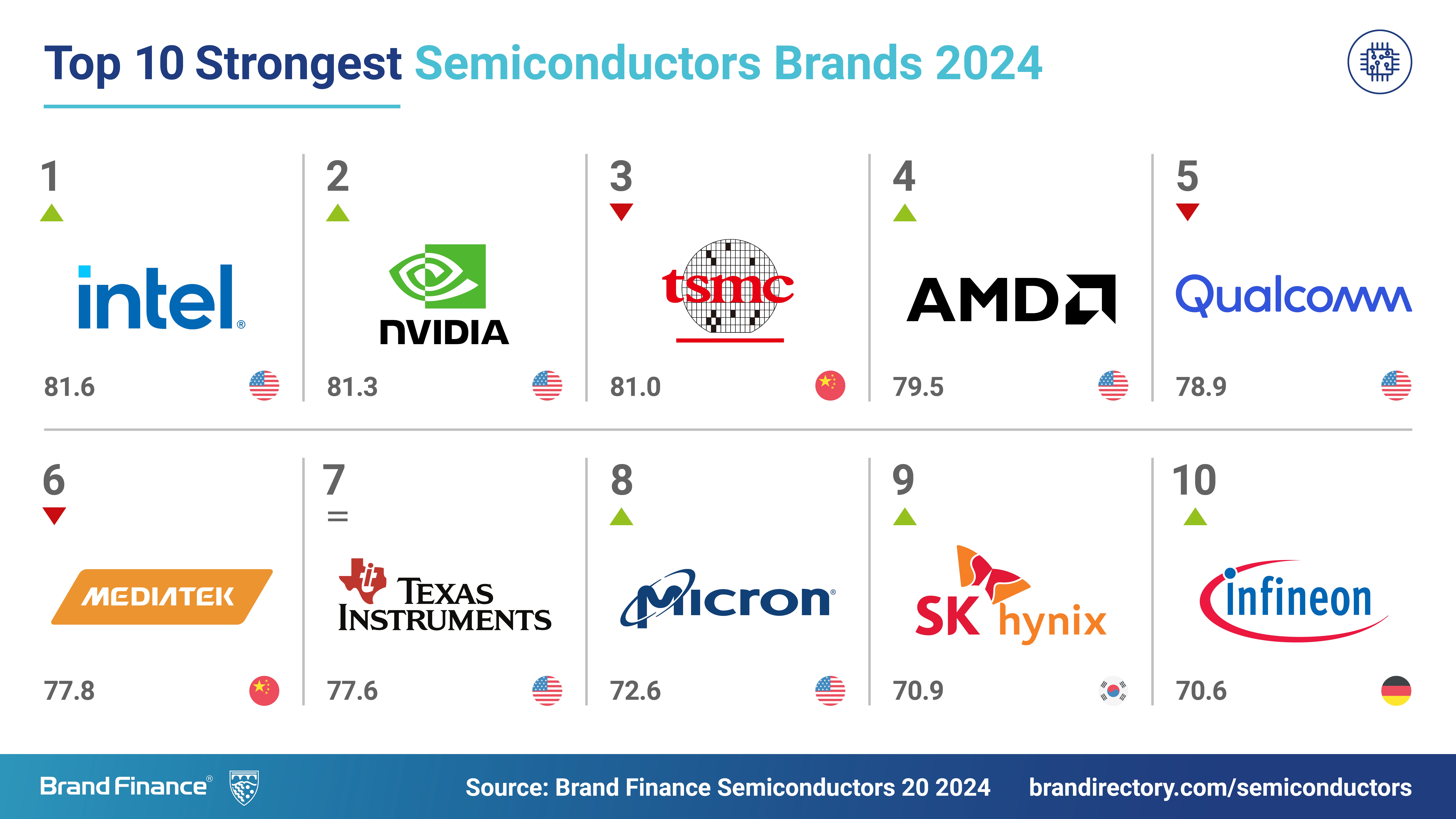 Top 10 Strongest Semiconductors Brands 2024

1
intel®
81.6

2
NVIDIA
81.3

3
tsmc
81.0

4
AMD
79.5

5
Qualcomm
78.9

6
MEDIATEK
77.8

7
=
ti TEXAS INSTRUMENTS
77.6

8
Micron®
72.6

9
SK hynix
70.9

10
infineon
70.6

Brand Finance®

Source: Brand Finance Semiconductors 20 2024

brandirectory.com/semiconductors